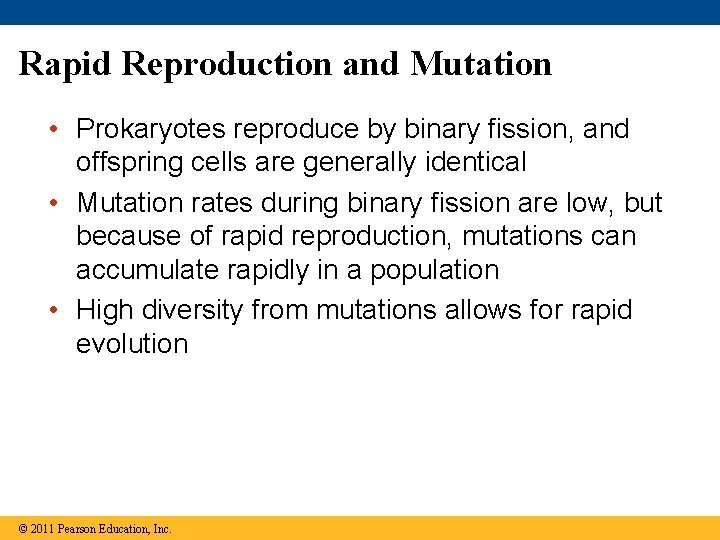 Rapid Reproduction and Mutation

• Prokaryotes reproduce by binary fission, and offspring cells are generally identical

• Mutation rates during binary fission are low, but because of rapid reproduction, mutations can accumulate rapidly in a population

• High diversity from mutations allows for rapid evolution

© 2011 Pearson Education, Inc.